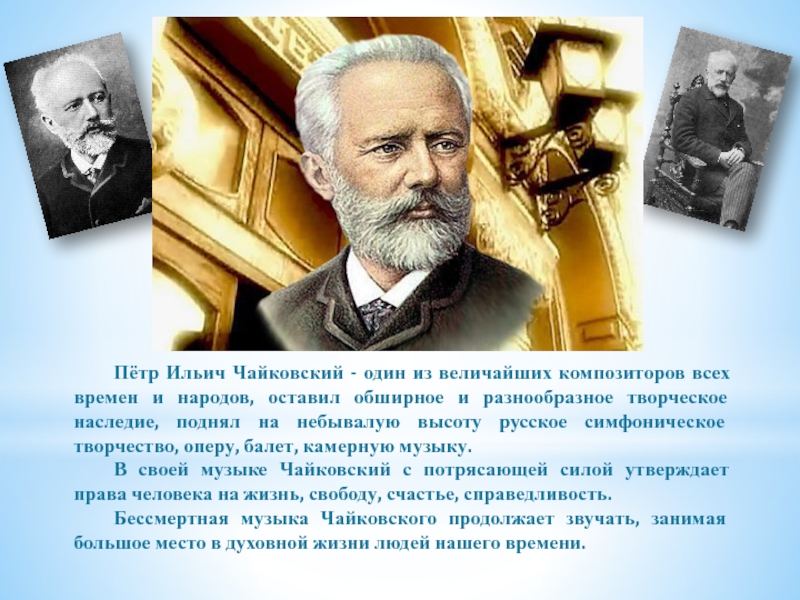 Пётр Ильич Чайковский - один из величайших композиторов всех времен и народов, оставил обширное и разнообразное творческое наследие, поднял на небывалую высоту русское симфоническое творчество, оперу, балет, камерную музыку.

В своей музыке Чайковский с потрясающей силой утверждает права человека на жизнь, свободу, счастье, справедливость.

Бессмертная музыка Чайковского продолжает звучать, занимая большое место в духовной жизни людей нашего времени.